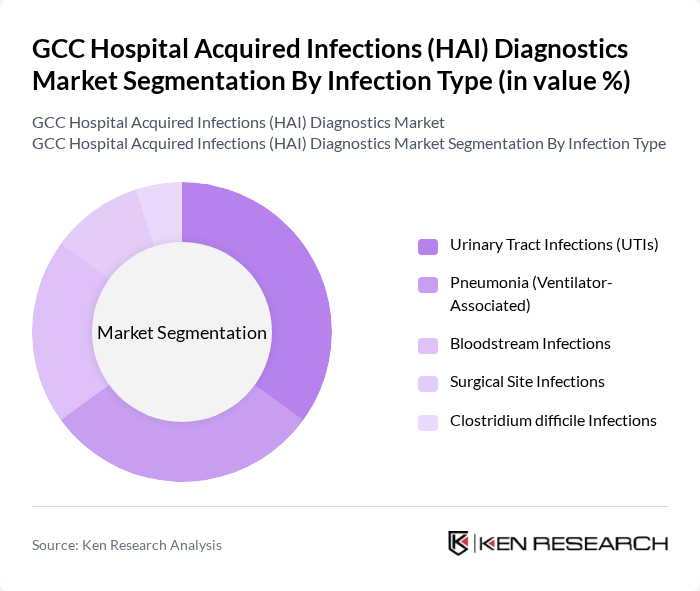 GCC Hospital Acquired Infections (HAI) Diagnostics Market Segmentation By Infection Type (in value %)

GCC Hospital Acquired Infections (HAI) Diagnostics Market
GCC Hospital Acquired Infections (HAI) Diagnostics Market Segmentation By Infection Type

Market Segmentation

Urinary Tract Infections (UTIs)
Pneumonia (Ventilator-Associated)
Bloodstream Infections
Surgical Site Infections
Clostridium difficile Infections

Source: Ken Research Analysis

KEN RESEARCH